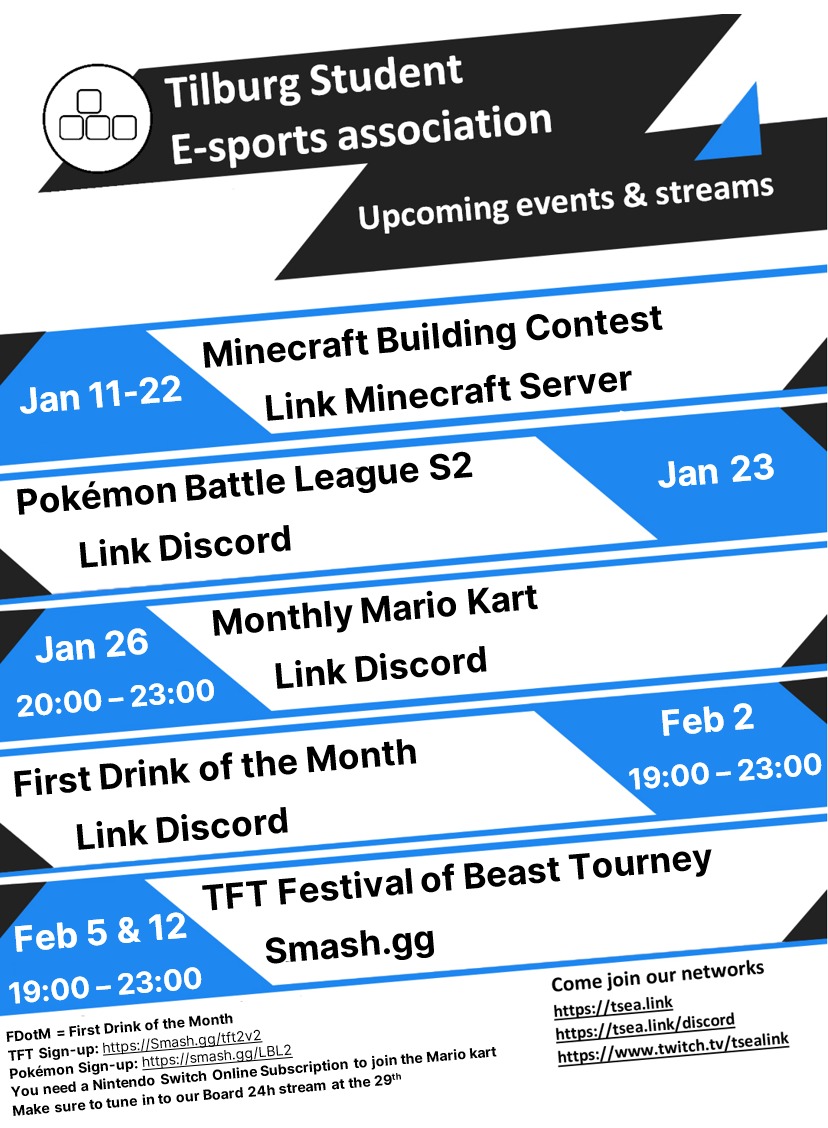 Tilburg Student E-sports association

Upcoming events & streams

Jan 11-22
Minecraft Building Contest
Link Minecraft Server

Pokémon Battle League S2
Link Discord
Jan 23

Jan 26
20:00 – 23:00
Monthly Mario Kart
Link Discord

First Drink of the Month
Link Discord
Feb 2
19:00 – 23:00

Feb 5 & 12
19:00 – 23:00
TFT Festival of Beast Tourney
Smash.gg

FDotM = First Drink of the Month
TFT Sign-up: https://Smash.gg/tft2v2
Pokémon Sign-up: https://smash.gg/LBL2
You need a Nintendo Switch Online Subscription to join the Mario kart
Make sure to tune in to our Board 24h stream at the 29$^{th}$

Come join our networks
https://tsea.link
https://tsea.link/discord
https://www.twitch.tv/tsealink